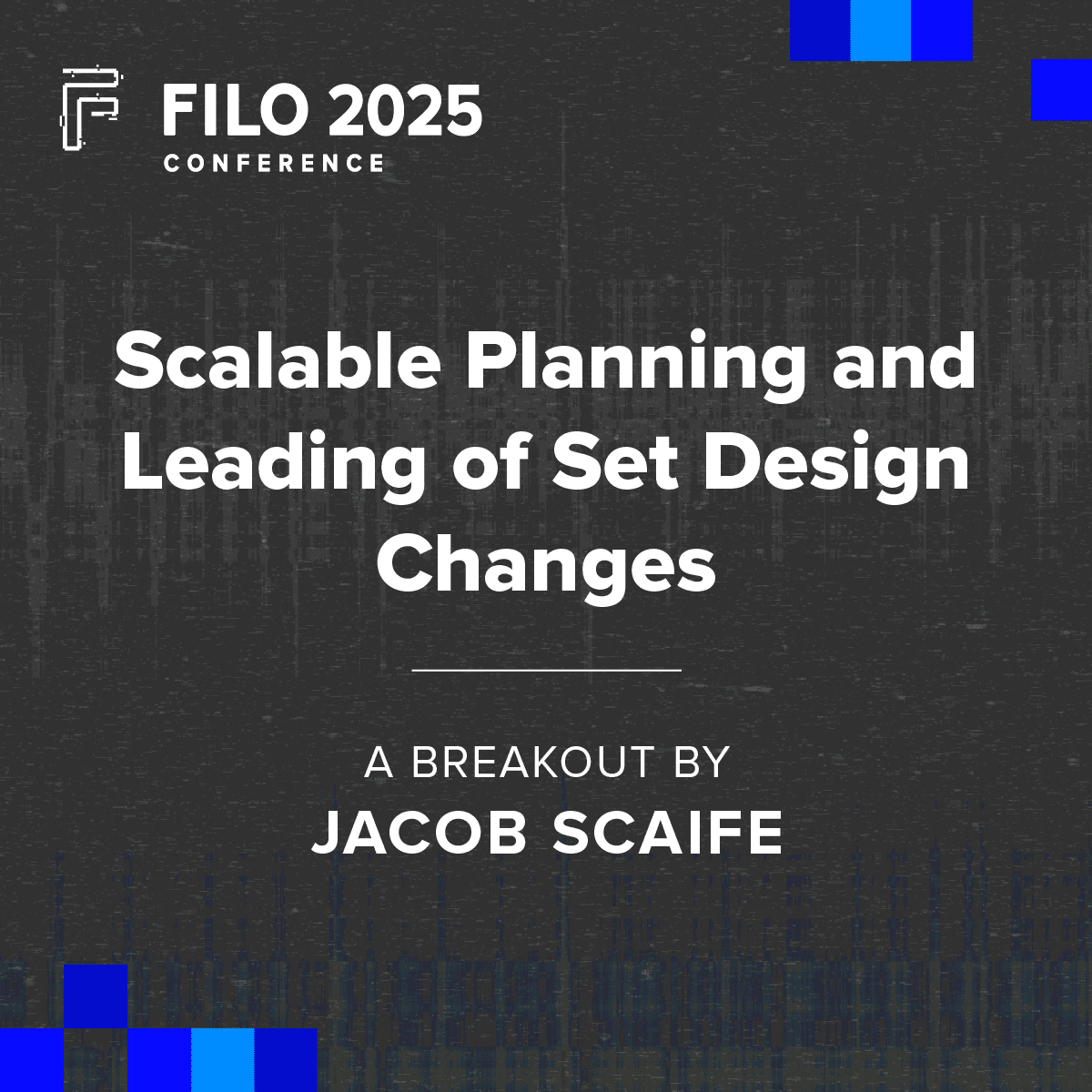 FILO 2025
CONFERENCE

Scalable Planning and Leading of Set Design Changes

A BREAKOUT BY
JACOB SCAIFE